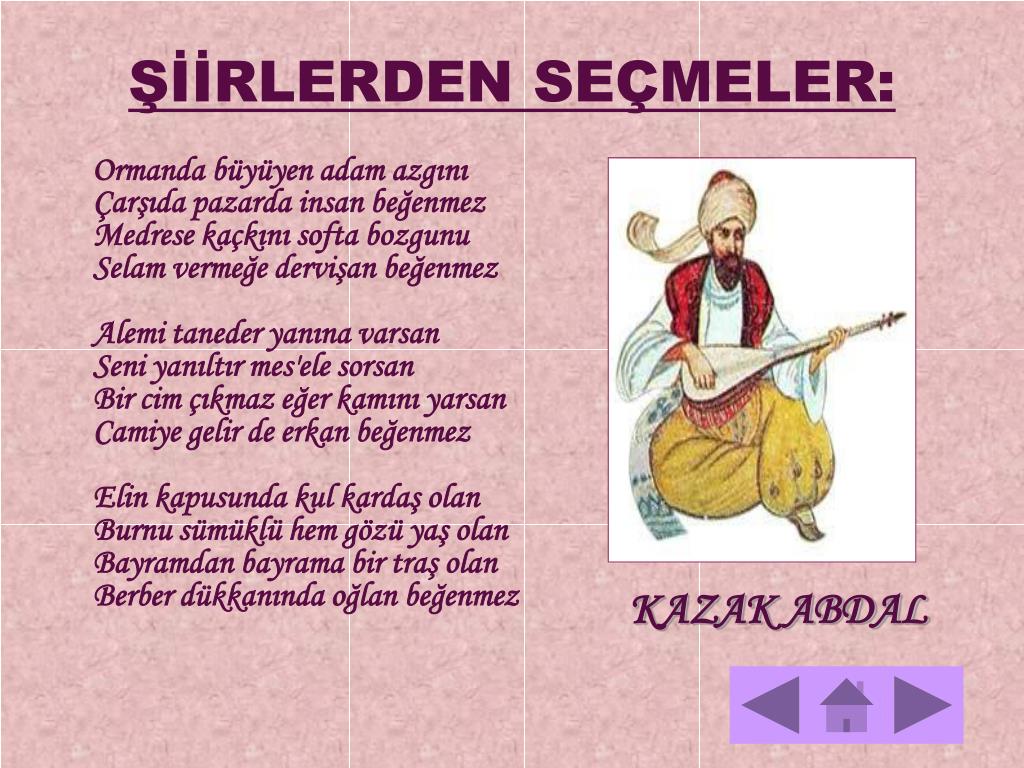 ŞİİRLERDEN SEÇMELER:

Ormanda büyüyen adam azgını
Çarşıda pazarda insan beğenmez
Medrese kaçkını softa bozgunu
Selam vermeğe dervişan beğenmez

Alemi taneder yanına varsan
Seni yanıltır mes'ele sorsan
Bir cim çıkmaz eğer kamını yarsan
Camiye gelir de erkan beğenmez

Elin kapusunda kul kardaş olan
Burnu sümüklü hem gözü yaş olan
Bayramdan bayrama bir traş olan
Berber dükkanında oğlan beğenmez

KAZAK ABDAL